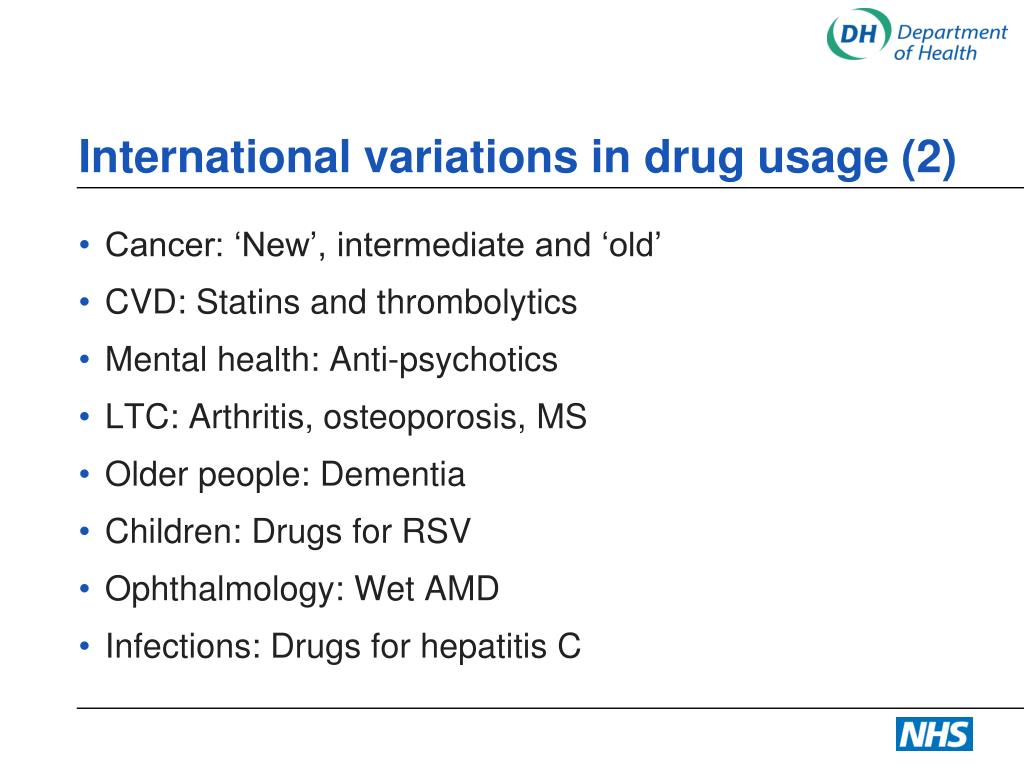 DH Department of Health

International variations in drug usage (2)

• Cancer: ‘New’, intermediate and ‘old’
• CVD: Statins and thrombolytics
• Mental health: Anti-psychotics
• LTC: Arthritis, osteoporosis, MS
• Older people: Dementia
• Children: Drugs for RSV
• Ophthalmology: Wet AMD
• Infections: Drugs for hepatitis C

NHS